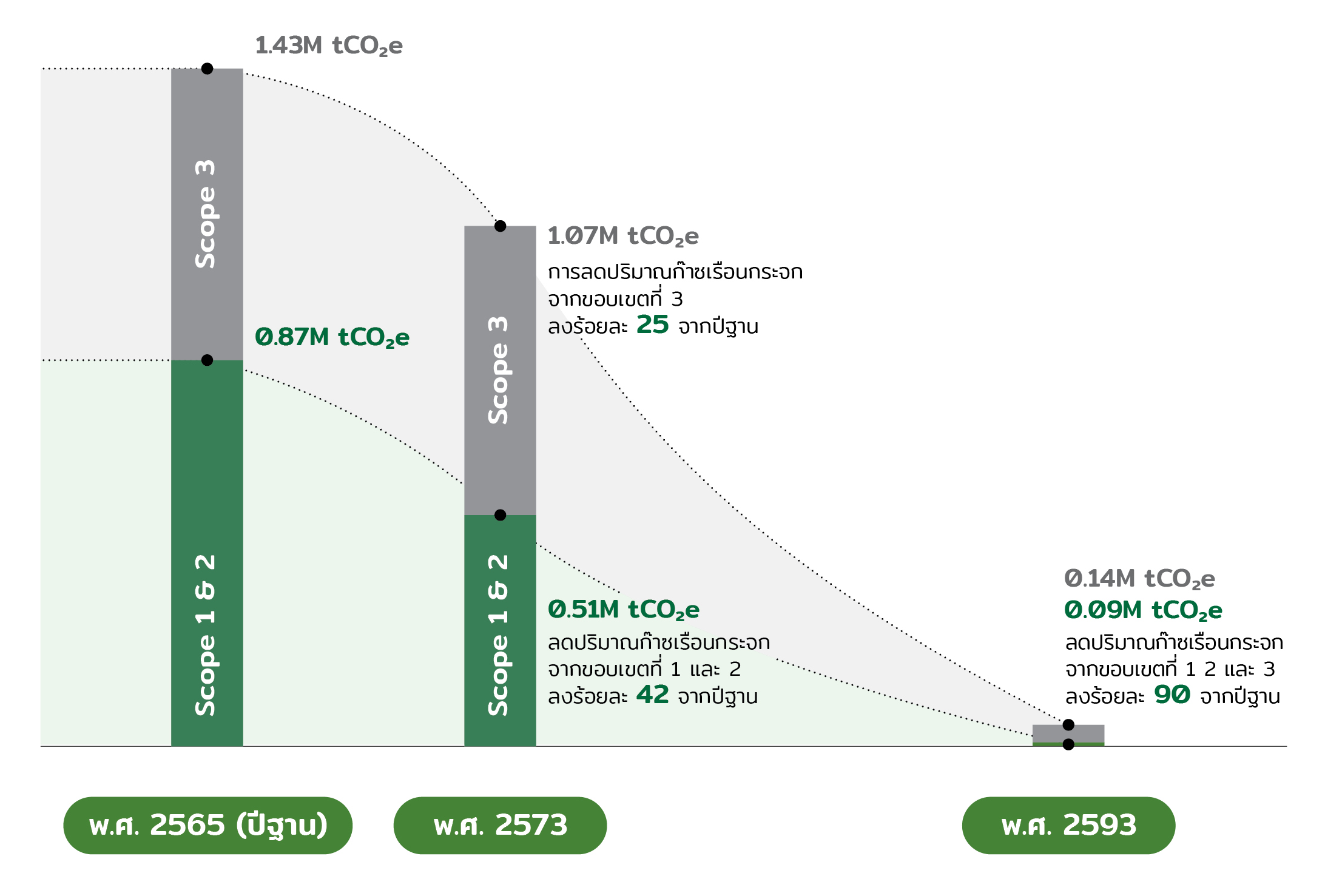 1.43M $tCO_2e$

Scope 3

0.87M $tCO_2e$

Scope 1 & 2

1.07M $tCO_2e$
การลดปริมาณก๊าซเรือนกระจก จากขอบเขตที่ 3 ลงร้อยละ 25 จากปีฐาน

Scope 3

Scope 1 & 2

0.51M $tCO_2e$
ลดปริมาณก๊าซเรือนกระจก จากขอบเขตที่ 1 และ 2 ลงร้อยละ 42 จากปีฐาน

0.14M $tCO_2e$
0.09M $tCO_2e$
ลดปริมาณก๊าซเรือนกระจก จากขอบเขตที่ 1 2 และ 3 ลงร้อยละ 90 จากปีฐาน

พ.ศ. 2565 (ปีฐาน)

พ.ศ. 2573

พ.ศ. 2593